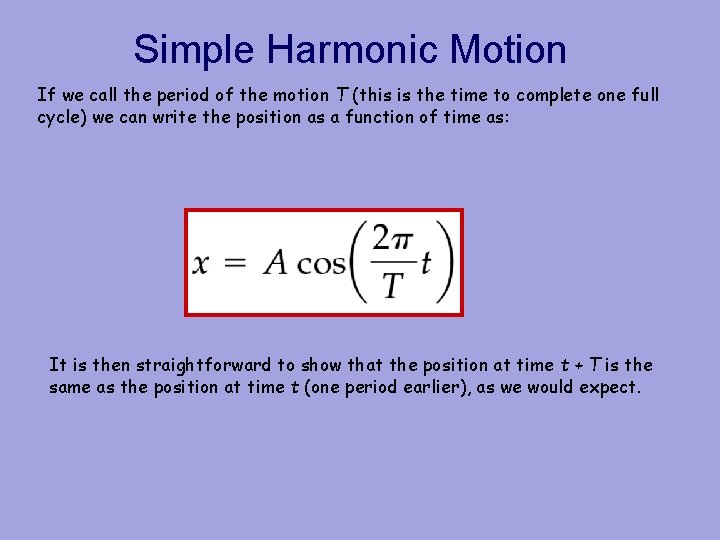 Simple Harmonic Motion

If we call the period of the motion $T$ (this is the time to complete one full cycle) we can write the position as a function of time as:

$x = A\cos\left(\frac{2\pi}{T}t\right)$

It is then straightforward to show that the position at time $t + T$ is the same as the position at time $t$ (one period earlier), as we would expect.